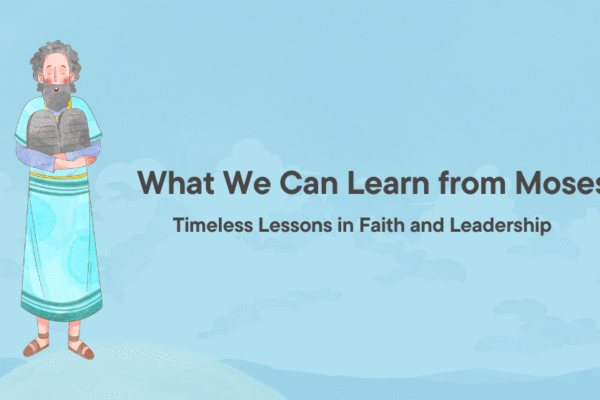 What We Can Learn from Moses

Timeless Lessons in Faith and Leadership